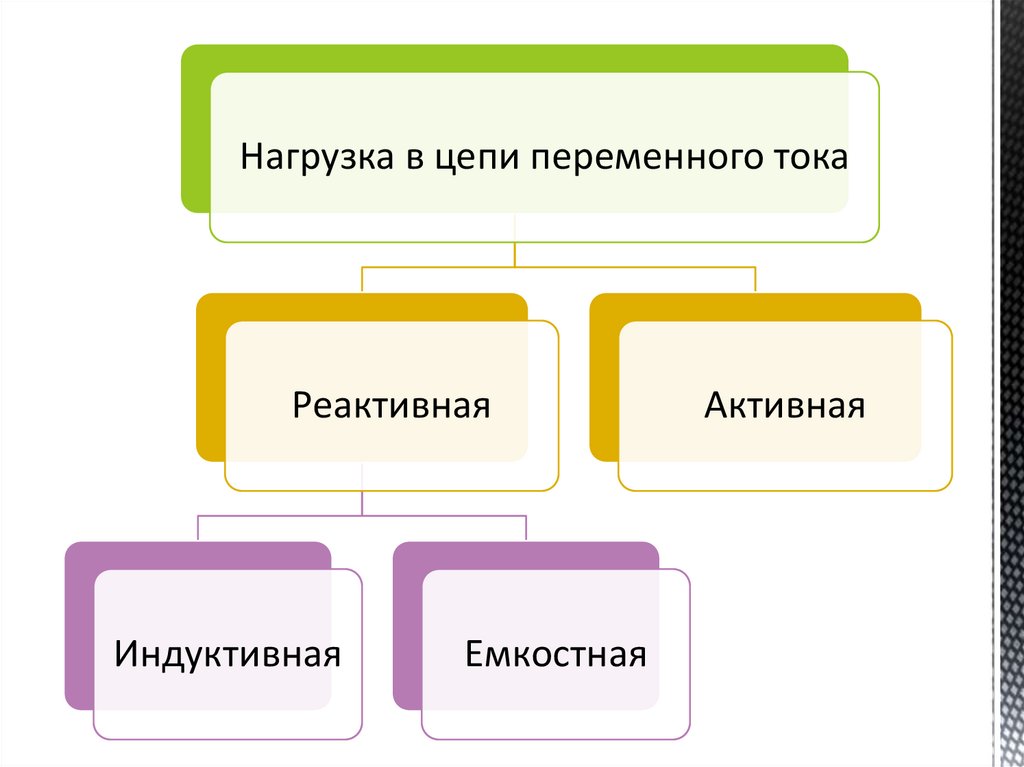 Нагрузка в цепи переменного тока

Реактивная

Активная

Индуктивная

Емкостная